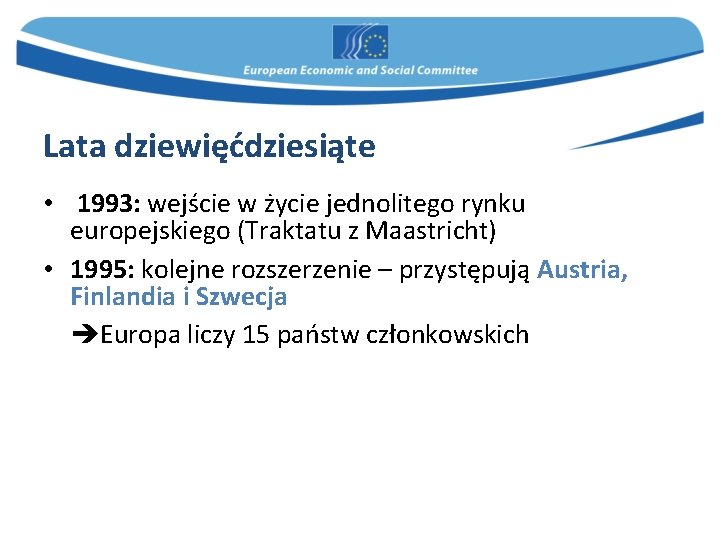 European Economic and Social Committee

Lata dziewięćdziesiąte

• 1993: wejście w życie jednolitego rynku europejskiego (Traktatu z Maastricht)

• 1995: kolejne rozszerzenie – przystępują Austria, Finlandia i Szwecja

➔Europa liczy 15 państw członkowskich